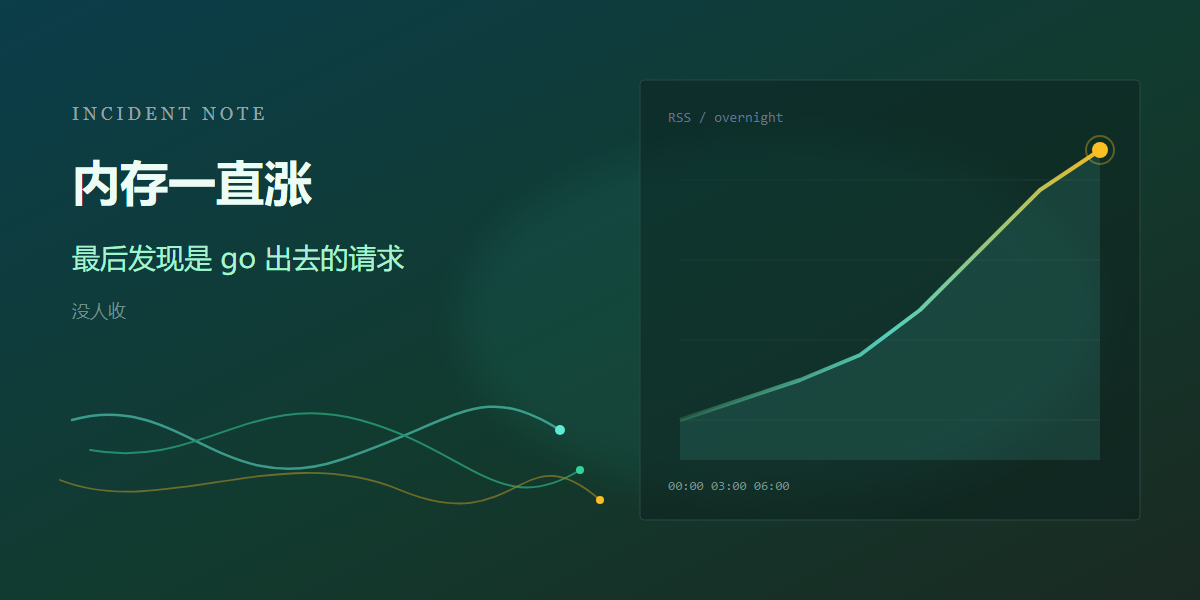 INCIDENT NOTE

内存一直涨

最后发现是 go 出去的请求

没人收

RSS / overnight

00:00 03:00 06:00